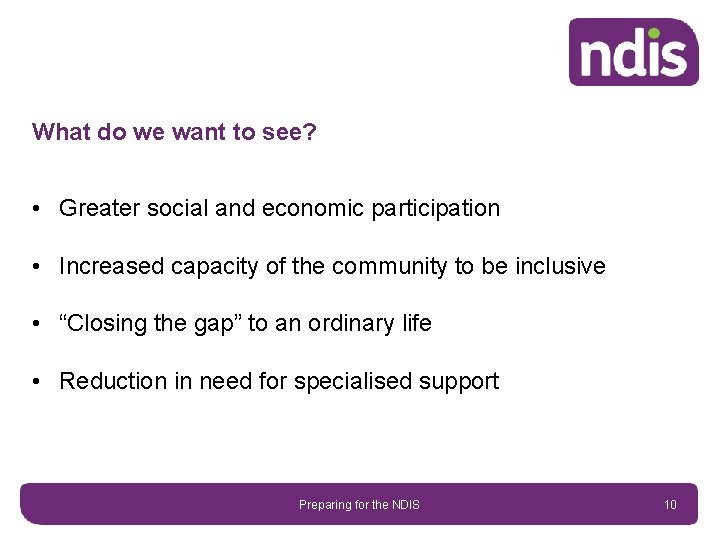 ndis

What do we want to see?

• Greater social and economic participation

• Increased capacity of the community to be inclusive

• “Closing the gap” to an ordinary life

• Reduction in need for specialised support

Preparing for the NDIS

10